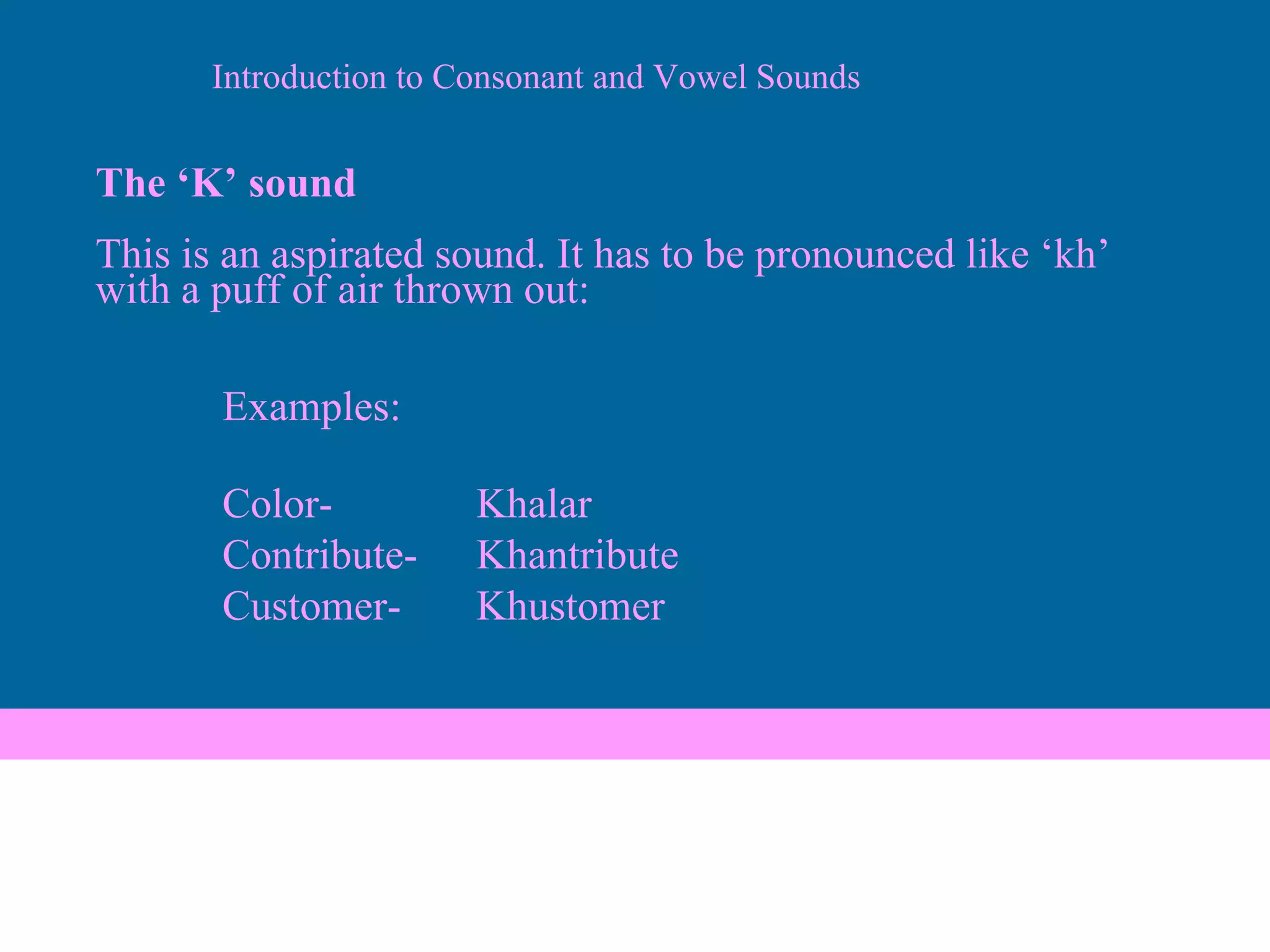 Introduction to Consonant and Vowel Sounds

The ‘K’ sound

This is an aspirated sound. It has to be pronounced like ‘kh’ with a puff of air thrown out:

Examples:

Color- Khalar
Contribute- Khantribute
Customer- Khustomer